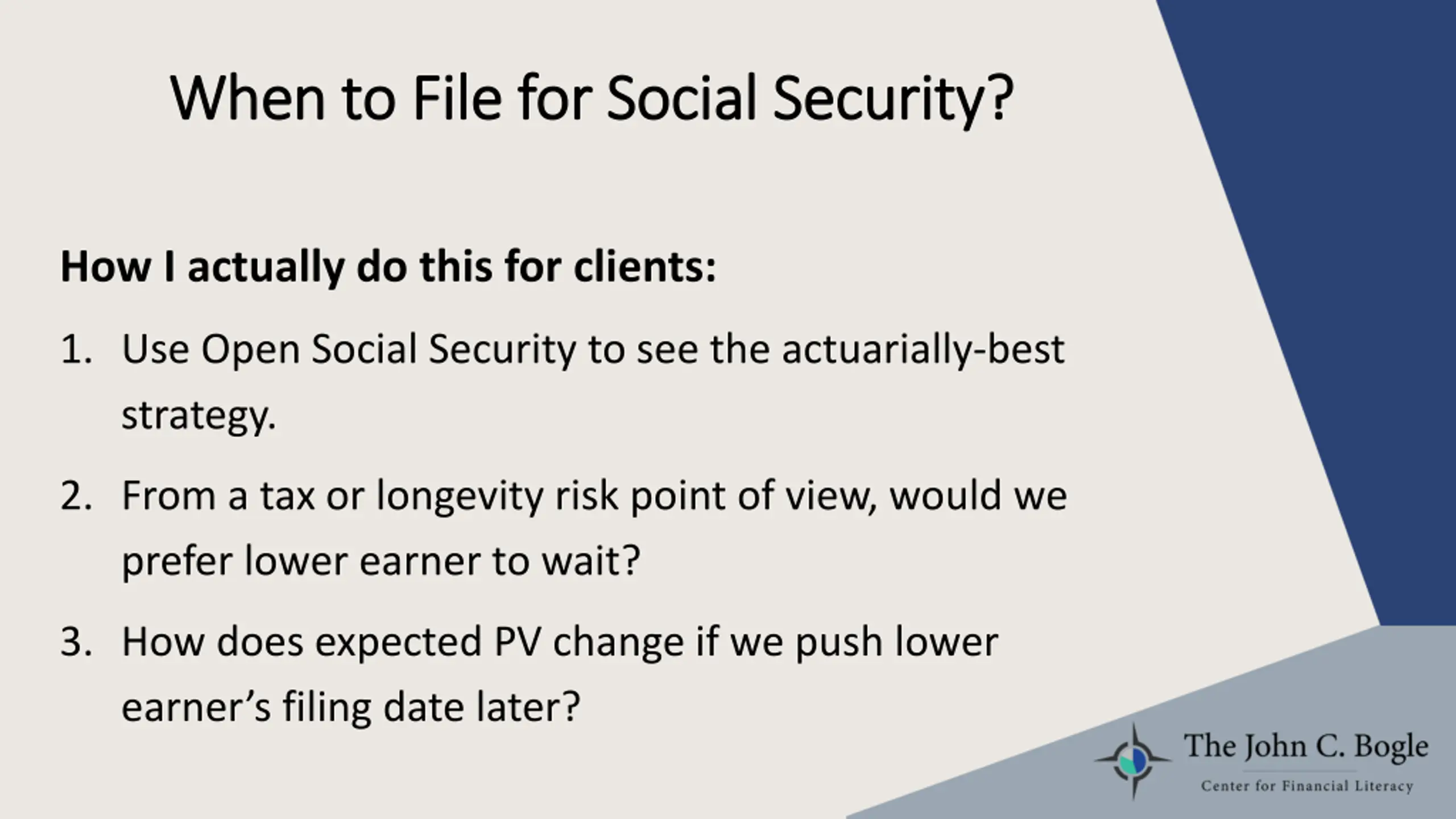 When to File for Social Security?

How I actually do this for clients:

1. Use Open Social Security to see the actuarially-best strategy.

2. From a tax or longevity risk point of view, would we prefer lower earner to wait?

3. How does expected PV change if we push lower earner's filing date later?

The John C. Bogle
Center for Financial Literacy